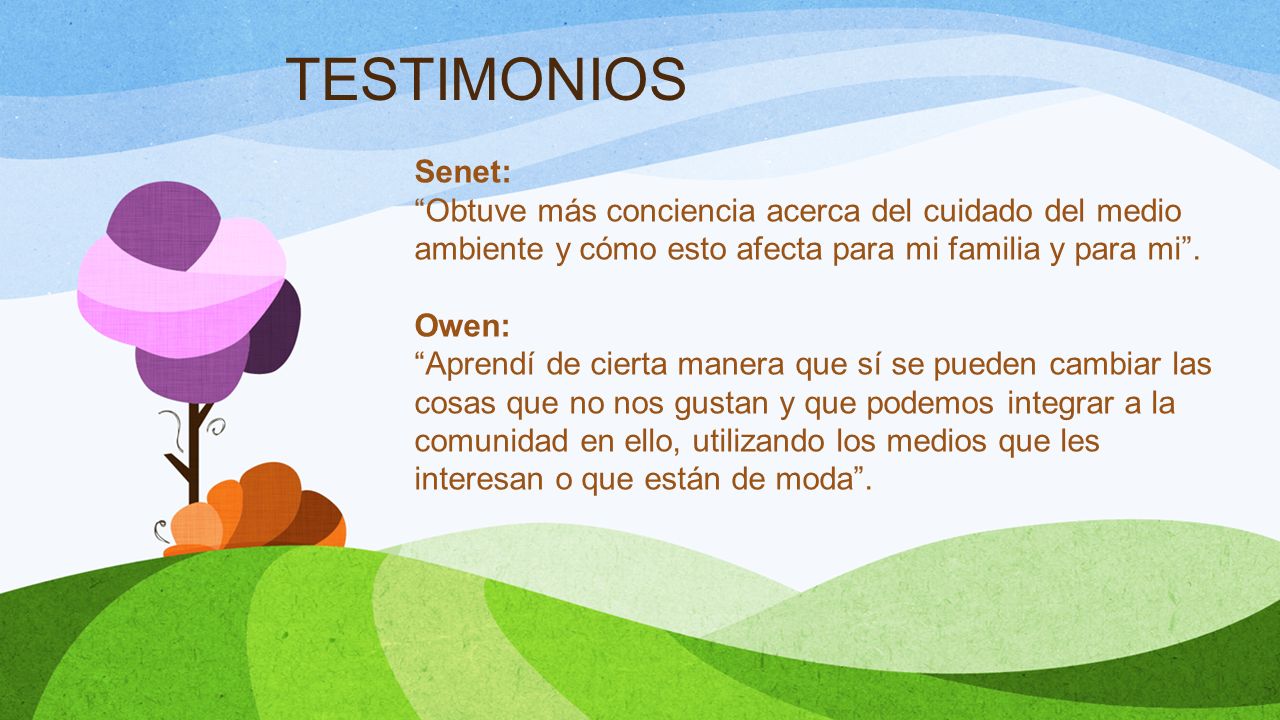 TESTIMONIOS

Senet:
“Obtuve más conciencia acerca del cuidado del medio ambiente y cómo esto afecta para mi familia y para mi”.

Owen:
“Aprendí de cierta manera que sí se pueden cambiar las cosas que no nos gustan y que podemos integrar a la comunidad en ello, utilizando los medios que les interesan o que están de moda”.